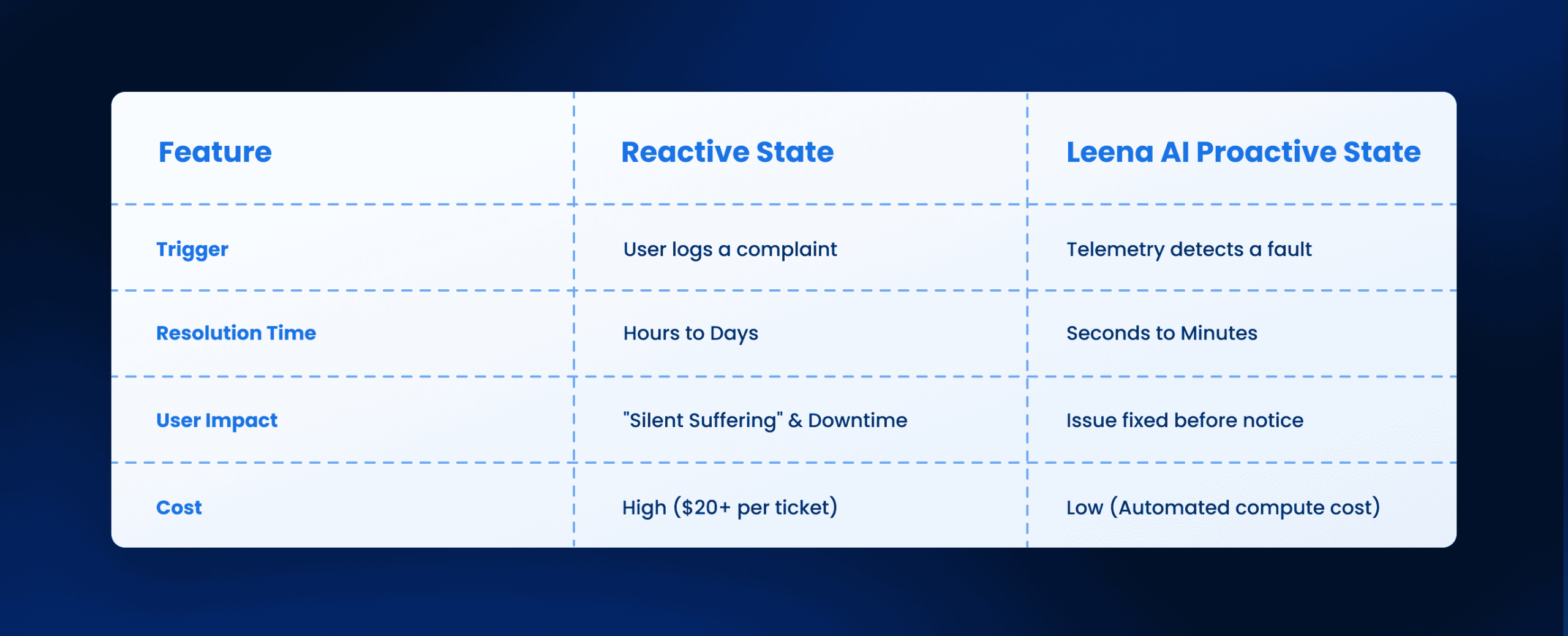 | Feature | Reactive State | Leena AI Proactive State |
|---|---|---|
| Trigger | User logs a complaint | Telemetry detects a fault |
| Resolution Time | Hours to Days | Seconds to Minutes |
| User Impact | "Silent Suffering" & Downtime | Issue fixed before notice |
| Cost | High (\$20+ per ticket) | Low (Automated compute cost) |